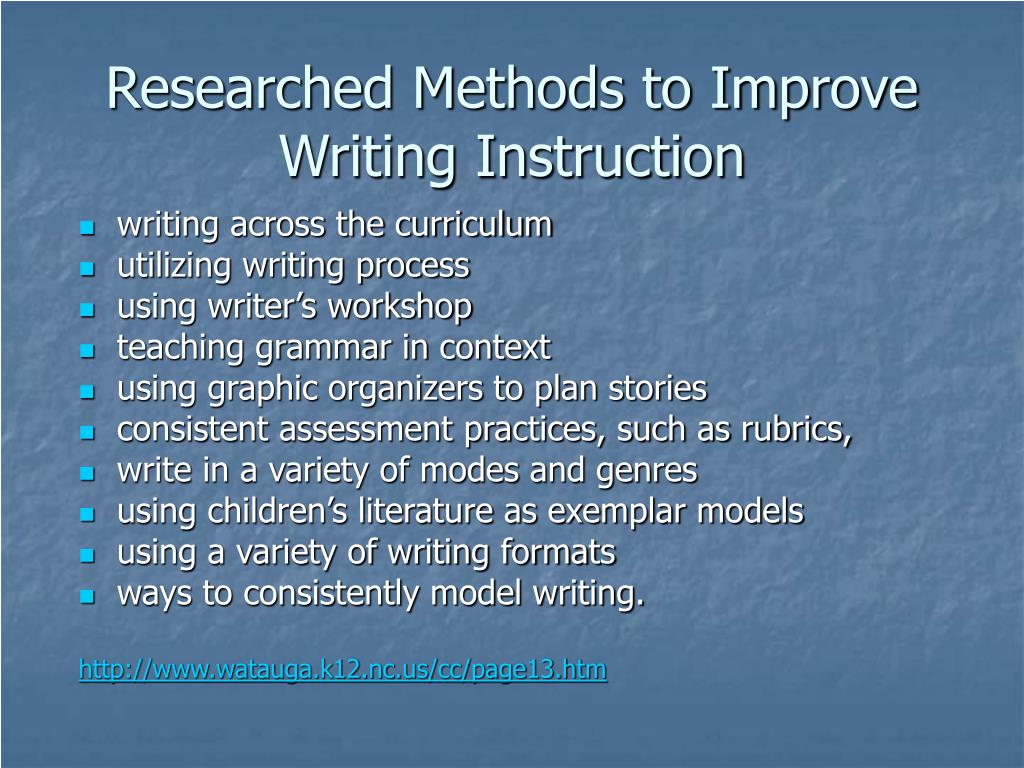 Researched Methods to Improve Writing Instruction

- writing across the curriculum
- utilizing writing process
- using writer’s workshop
- teaching grammar in context
- using graphic organizers to plan stories
- consistent assessment practices, such as rubrics,
- write in a variety of modes and genres
- using children’s literature as exemplar models
- using a variety of writing formats
- ways to consistently model writing.

http://www.watauga.k12.nc.us/cc/page13.htm